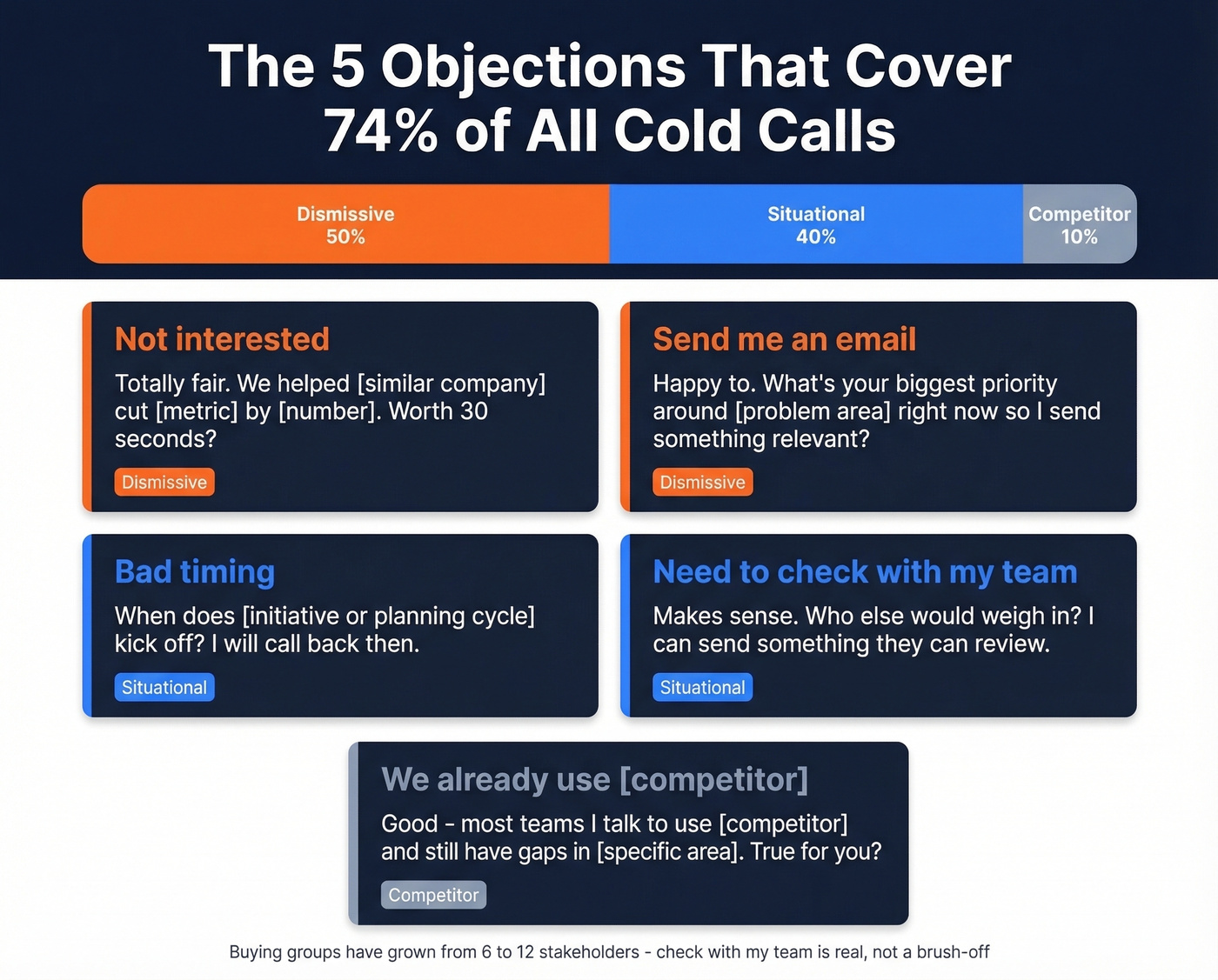 The 5 Objections That Cover 74% of All Cold Calls

Dismissive
50%

Situational
40%

Competitor
10%

Not interested

Totally fair. We helped [similar company] cut [metric] by [number]. Worth 30 seconds?

Dismissive

Send me an email

Happy to. What's your biggest priority around [problem area] right now so I send something relevant?

Dismissive

Bad timing

When does [initiative or planning cycle] kick off? I will call back then.

Situational

Need to check with my team

Makes sense. Who else would weigh in? I can send something they can review.

Situational

We already use [competitor]

Good - most teams I talk to use [competitor] and still have gaps in [specific area]. True for you?

Competitor

Buying groups have grown from 6 to 12 stakeholders - check with my team is real, not a brush-off